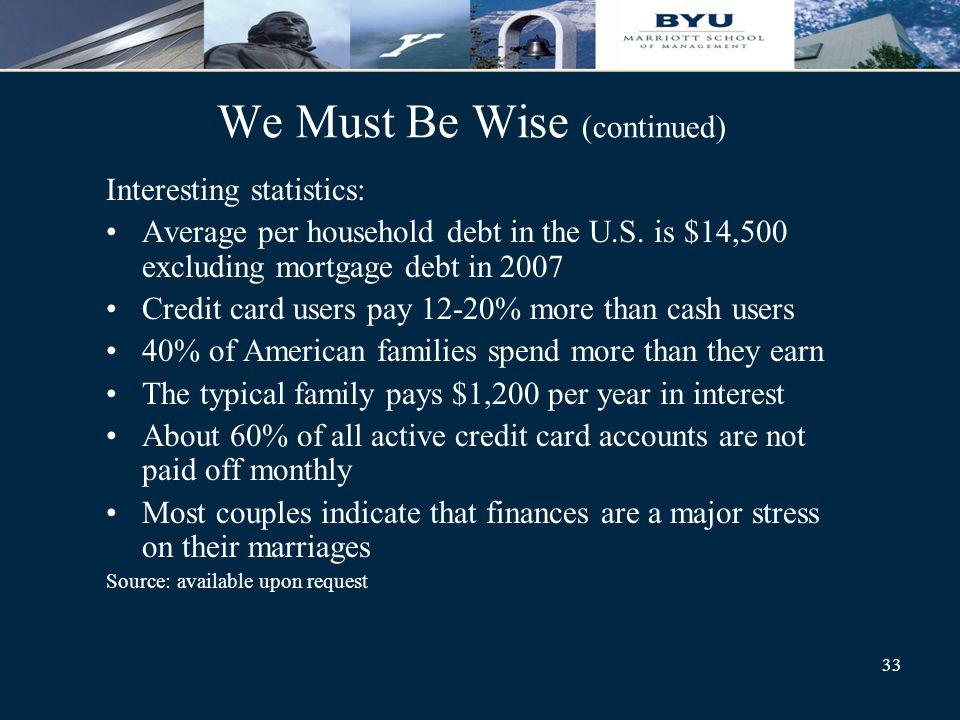 BYU
MARRIOTT SCHOOL
OF MANAGEMENT

We Must Be Wise (continued)

Interesting statistics:

• Average per household debt in the U.S. is \$14,500 excluding mortgage debt in 2007
• Credit card users pay 12-20% more than cash users
• 40% of American families spend more than they earn
• The typical family pays \$1,200 per year in interest
• About 60% of all active credit card accounts are not paid off monthly
• Most couples indicate that finances are a major stress on their marriages

Source: available upon request

33